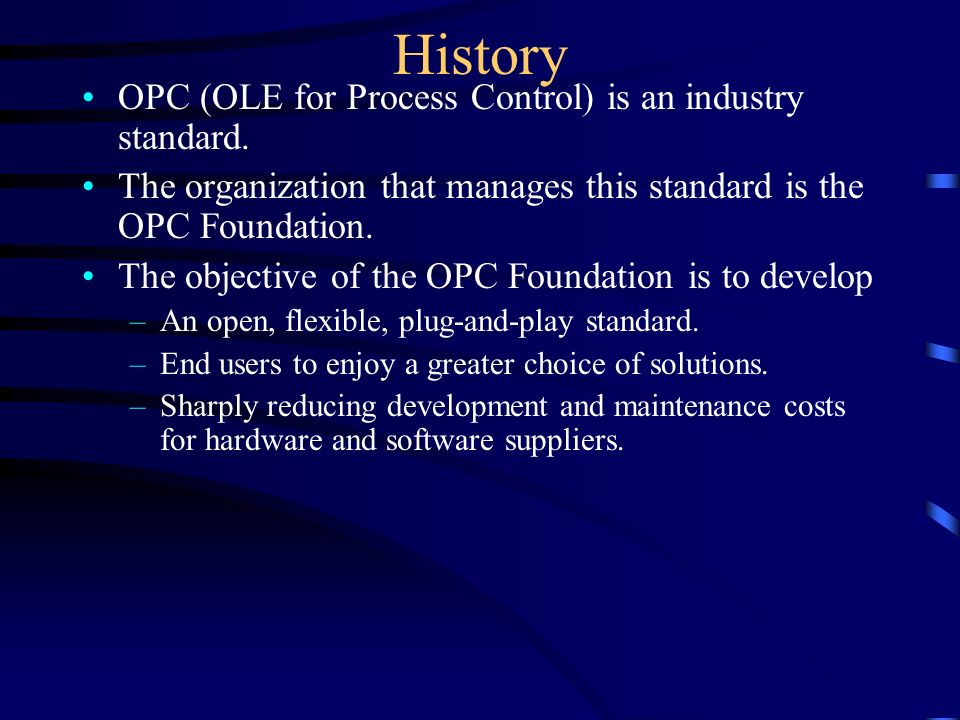 History

• OPC (OLE for Process Control) is an industry standard.
• The organization that manages this standard is the OPC Foundation.
• The objective of the OPC Foundation is to develop
– An open, flexible, plug-and-play standard.
– End users to enjoy a greater choice of solutions.
– Sharply reducing development and maintenance costs for hardware and software suppliers.